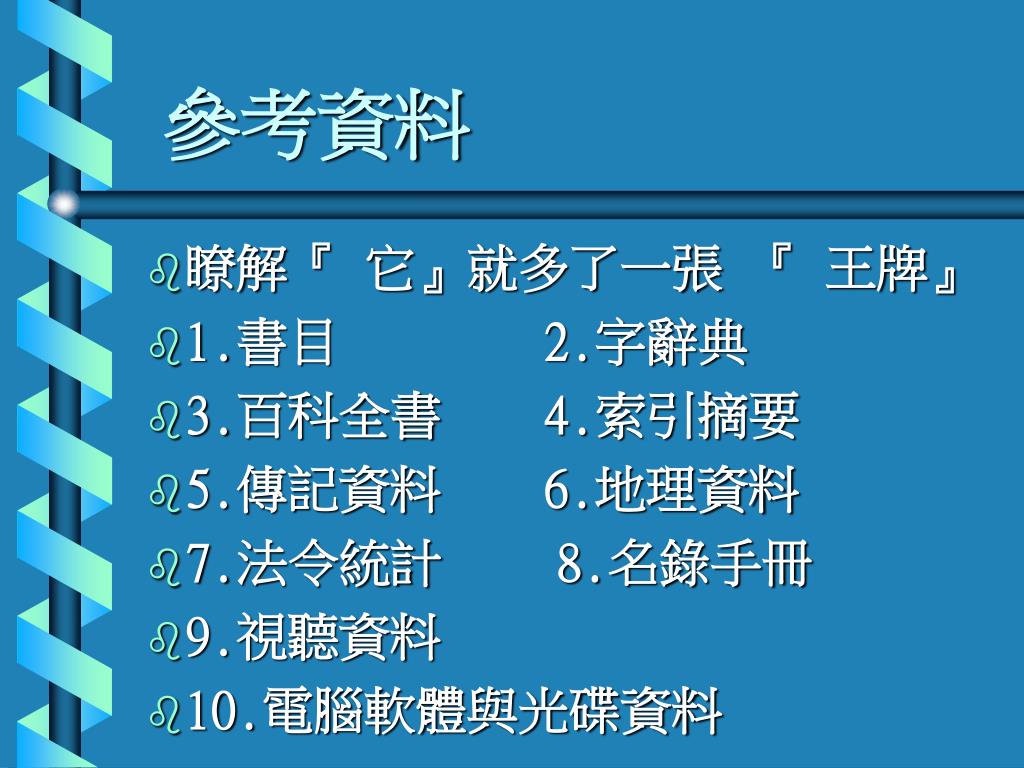 參考資料

瞭解『 它』就多了一張 『 王牌』

1.書目 2.字辭典

3.百科全書 4.索引摘要

5.傳記資料 6.地理資料

7.法令統計 8.名錄手冊

9.視聽資料

10.電腦軟體與光碟資料